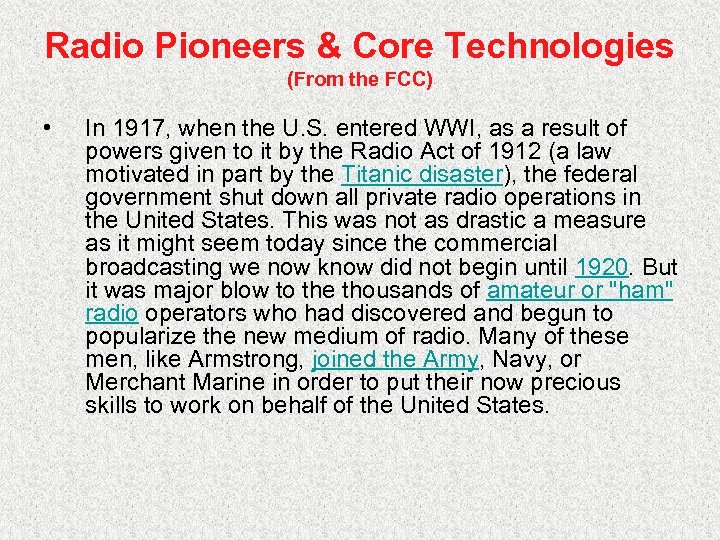 Radio Pioneers & Core Technologies
(From the FCC)

• In 1917, when the U.S. entered WWI, as a result of powers given to it by the Radio Act of 1912 (a law motivated in part by the Titanic disaster), the federal government shut down all private radio operations in the United States. This was not as drastic a measure as it might seem today since the commercial broadcasting we now know did not begin until 1920. But it was major blow to the thousands of amateur or "ham" radio operators who had discovered and begun to popularize the new medium of radio. Many of these men, like Armstrong, joined the Army, Navy, or Merchant Marine in order to put their now precious skills to work on behalf of the United States.